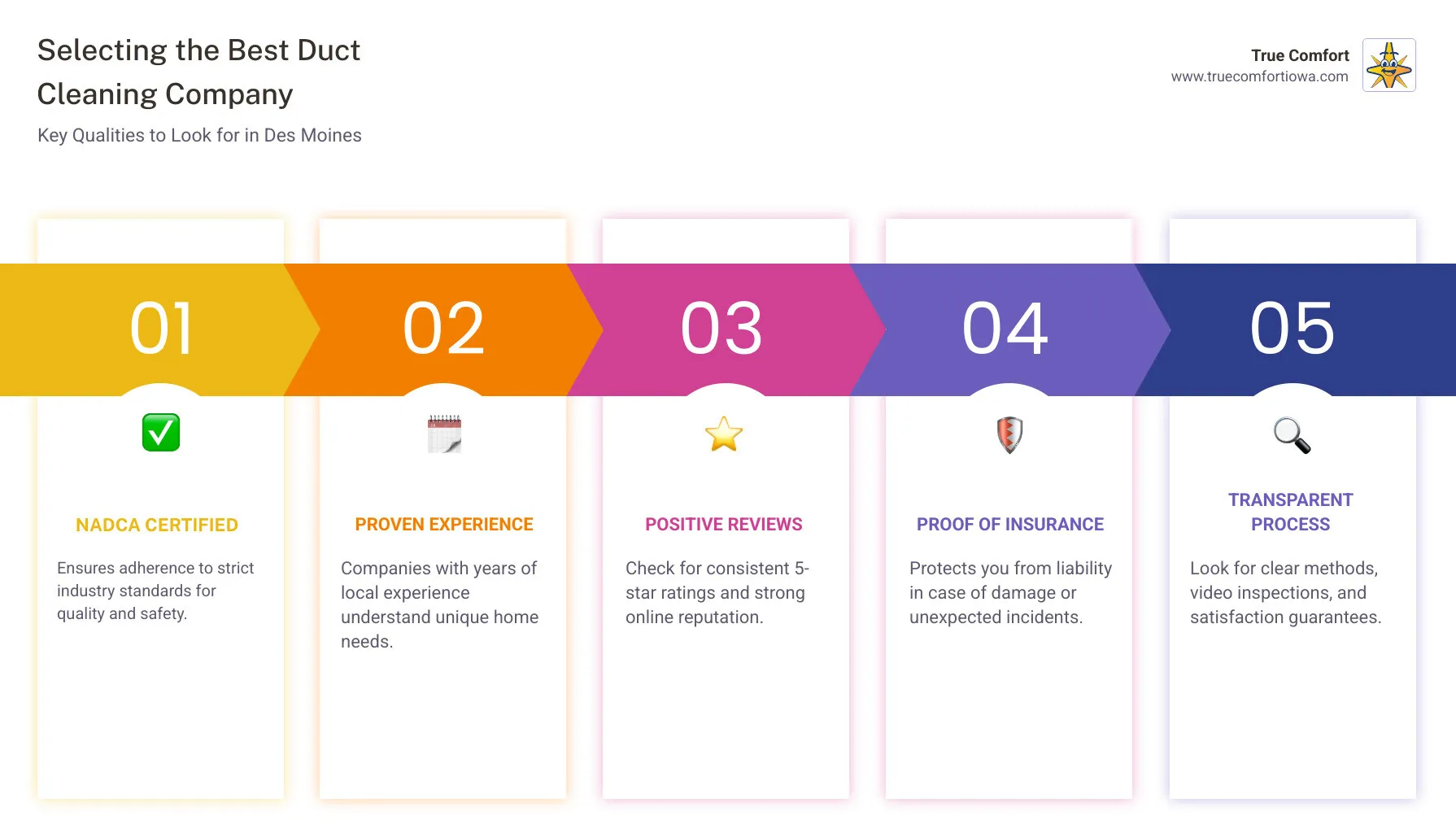 Selecting the Best Duct Cleaning Company

Key Qualities to Look for in Des Moines

True Comfort
www.truecomfortiowa.com

01

NADCA CERTIFIED

Ensures adherence to strict industry standards for quality and safety.

02

PROVEN EXPERIENCE

Companies with years of local experience understand unique home needs.

03

POSITIVE REVIEWS

Check for consistent 5-star ratings and strong online reputation.

04

PROOF OF INSURANCE

Protects you from liability in case of damage or unexpected incidents.

05

TRANSPARENT PROCESS

Look for clear methods, video inspections, and satisfaction guarantees.